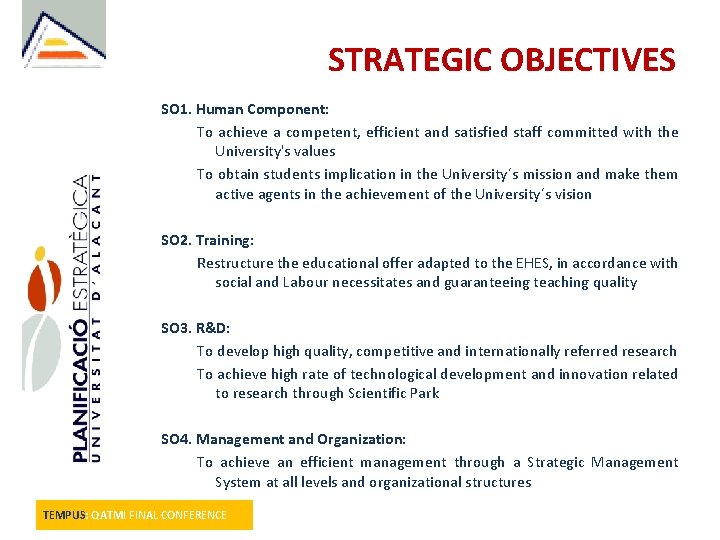 STRATEGIC OBJECTIVES

PLANIFICACIÓ ESTRATÈGICA
UNIVERSITAT D'ALACANT

SO1. Human Component:

To achieve a competent, efficient and satisfied staff committed with the University's values

To obtain students implication in the University´s mission and make them active agents in the achievement of the University´s vision

SO2. Training:

Restructure the educational offer adapted to the EHES, in accordance with social and Labour necessitates and guaranteeing teaching quality

SO3. R&D:

To develop high quality, competitive and internationally referred research

To achieve high rate of technological development and innovation related to research through Scientific Park

SO4. Management and Organization:

To achieve an efficient management through a Strategic Management System at all levels and organizational structures

TEMPUS: QATMI FINAL CONFERENCE